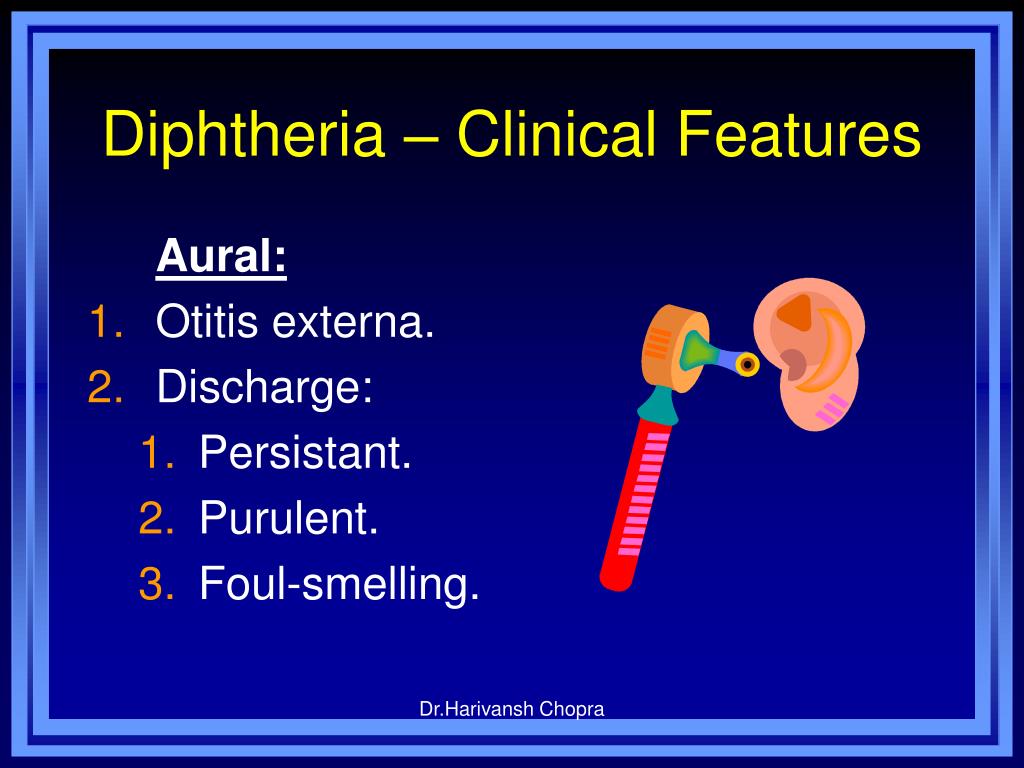 Diphtheria – Clinical Features

Aural:
1. Otitis externa.
2. Discharge:
   1. Persistant.
   2. Purulent.
   3. Foul-smelling.

Dr.Harivansh Chopra